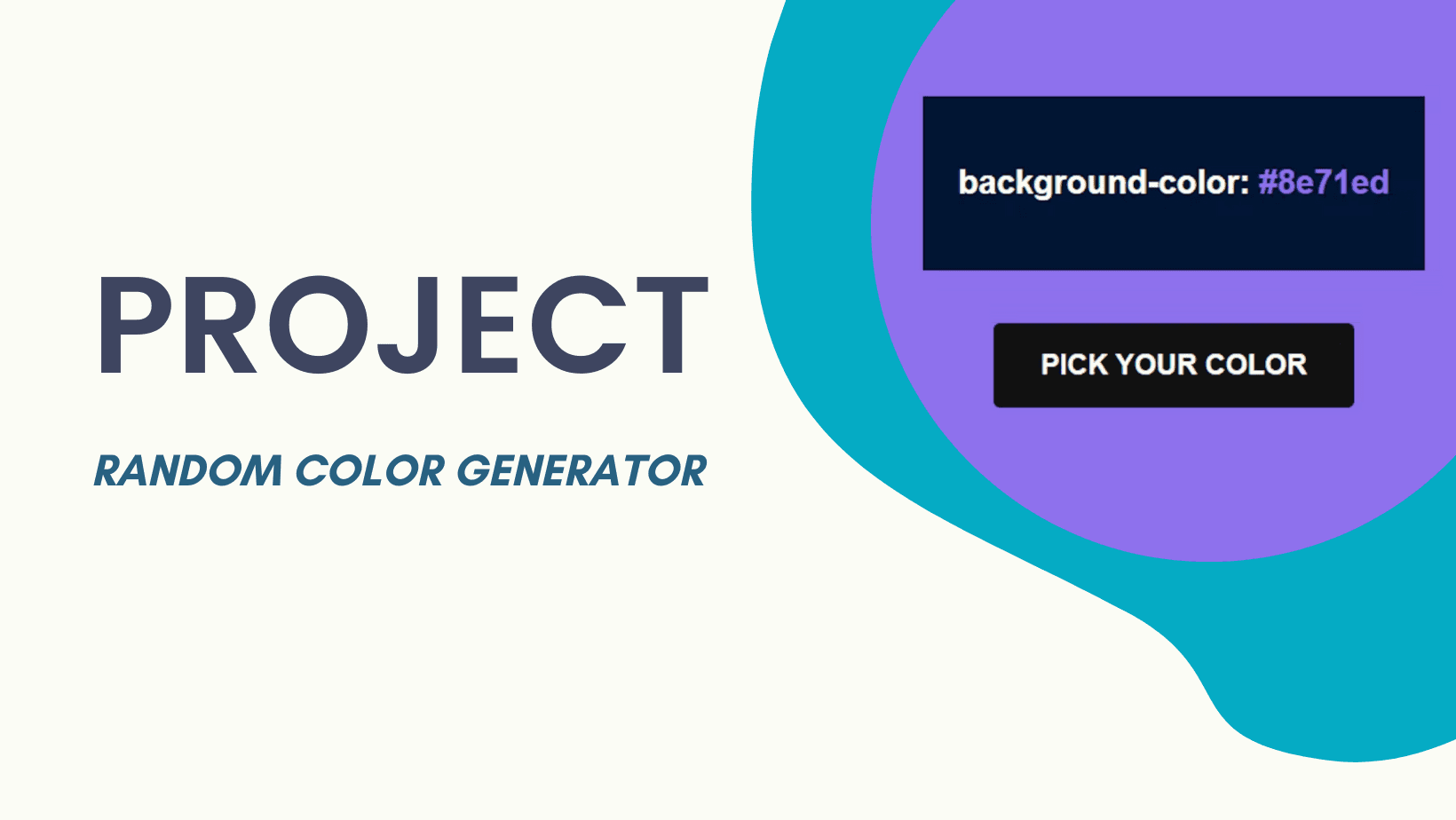 PROJECT

RANDOM COLOR GENERATOR

background-color: #8e71ed

PICK YOUR COLOR